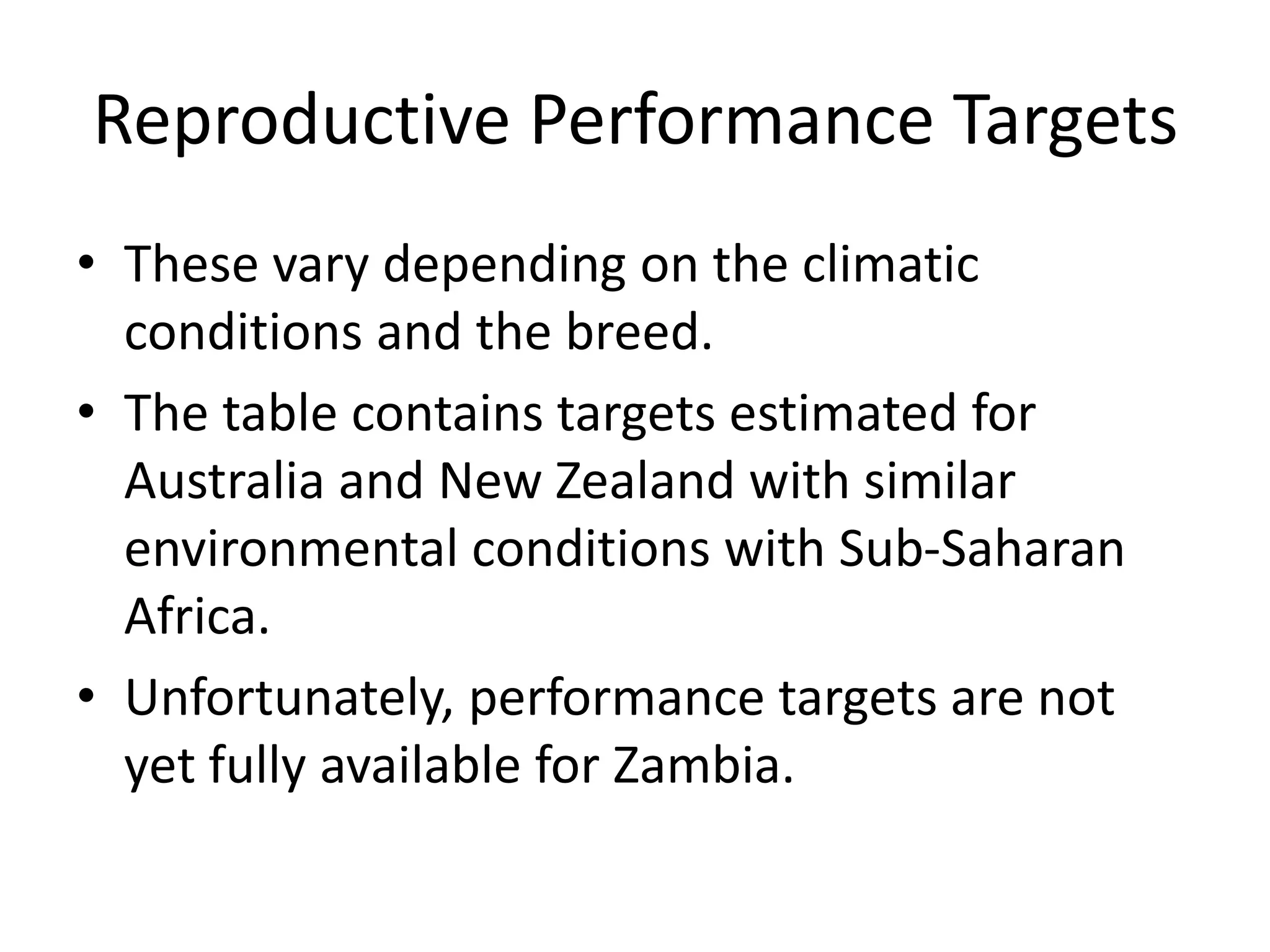 Reproductive Performance Targets

• These vary depending on the climatic conditions and the breed.

• The table contains targets estimated for Australia and New Zealand with similar environmental conditions with Sub-Saharan Africa.

• Unfortunately, performance targets are not yet fully available for Zambia.